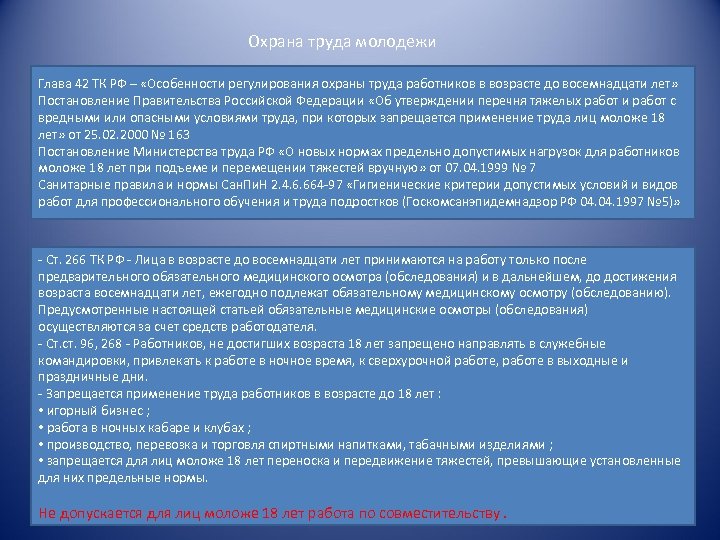 Охрана труда молодежи

Глава 42 ТК РФ – «Особенности регулирования охраны труда работников в возрасте до восемнадцати лет»
Постановление Правительства Российской Федерации «Об утверждении перечня тяжелых работ и работ с вредными или опасными условиями труда, при которых запрещается применение труда лиц моложе 18 лет» от 25.02.2000 № 163
Постановление Министерства труда РФ «О новых нормах предельно допустимых нагрузок для работников моложе 18 лет при подъеме и перемещении тяжестей вручную» от 07.04.1999 № 7
Санитарные правила и нормы СанПиН 2.4.6.664-97 «Гигиенические критерии допустимых условий и видов работ для профессионального обучения и труда подростков (Госкомсанэпидемнадзор РФ 04.04.1997 №5)»

- Ст. 266 ТК РФ - Лица в возрасте до восемнадцати лет принимаются на работу только после предварительного обязательного медицинского осмотра (обследования) и в дальнейшем, до достижения возраста восемнадцати лет, ежегодно подлежат обязательному медицинскому осмотру (обследованию). Предусмотренные настоящей статьей обязательные медицинские осмотры (обследования) осуществляются за счет средств работодателя.
- Ст.ст. 96, 268 - Работников, не достигших возраста 18 лет запрещено направлять в служебные командировки, привлекать к работе в ночное время, к сверхурочной работе, работе в выходные и праздничные дни.
- Запрещается применение труда работников в возрасте до 18 лет :
• игорный бизнес ;
• работа в ночных кабаре и клубах ;
• производство, перевозка и торговля спиртными напитками, табачными изделиями ;
• запрещается для лиц моложе 18 лет переноска и передвижение тяжестей, превышающие установленные для них предельные нормы.

Не допускается для лиц моложе 18 лет работа по совместительству .